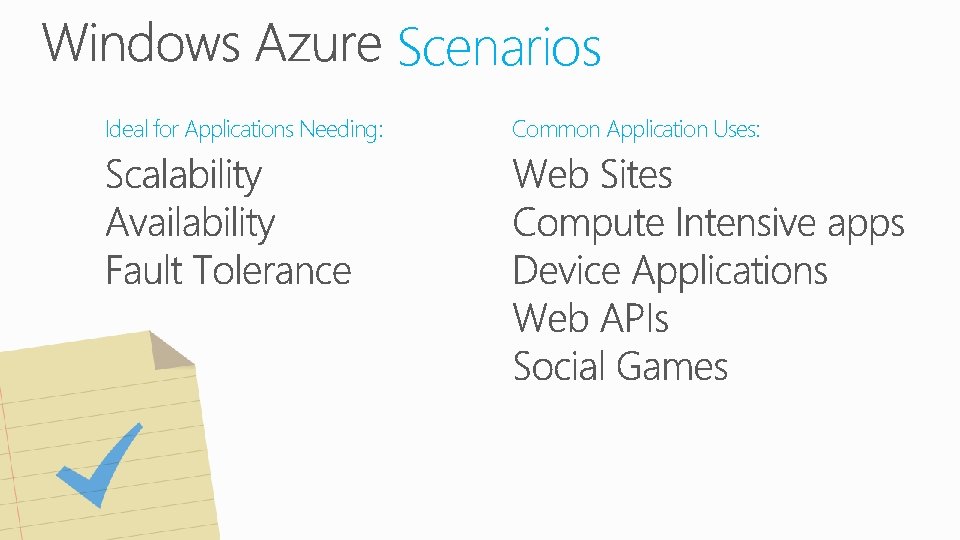 Windows Azure Scenarios

Ideal for Applications Needing:

Scalability
Availability
Fault Tolerance

Common Application Uses:

Web Sites
Compute Intensive apps
Device Applications
Web APIs
Social Games